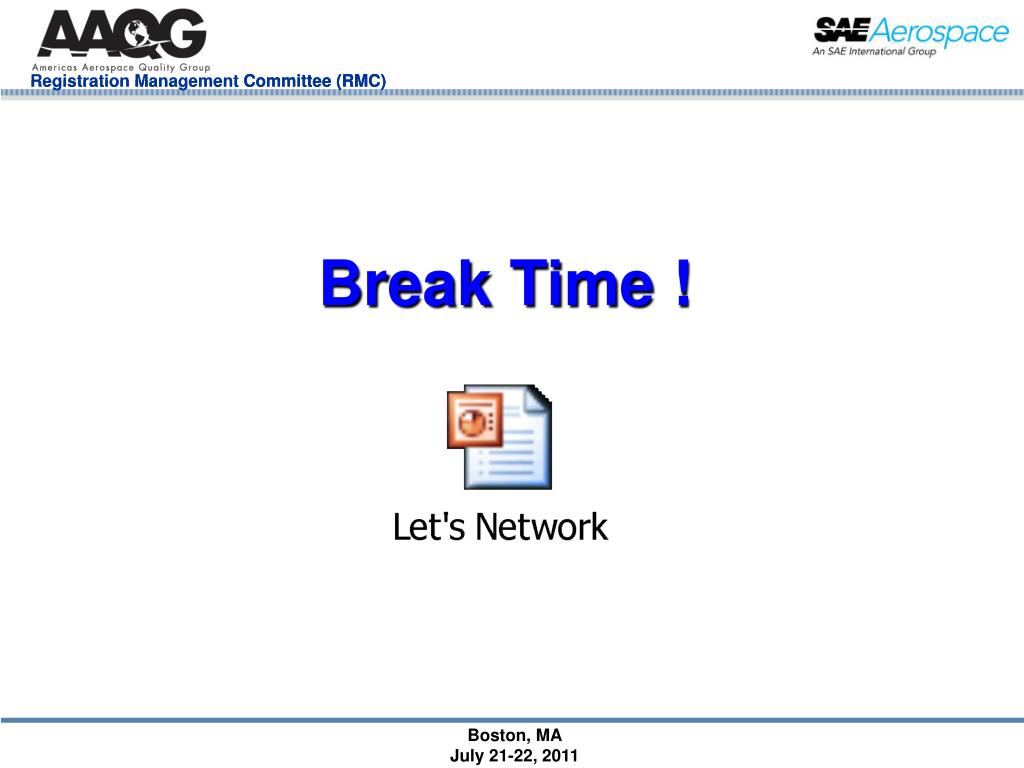 AAQG
Americas Aerospace Quality Group
Registration Management Committee (RMC)

SAE Aerospace
An SAE International Group

Break Time !

Let's Network

Boston, MA
July 21-22, 2011